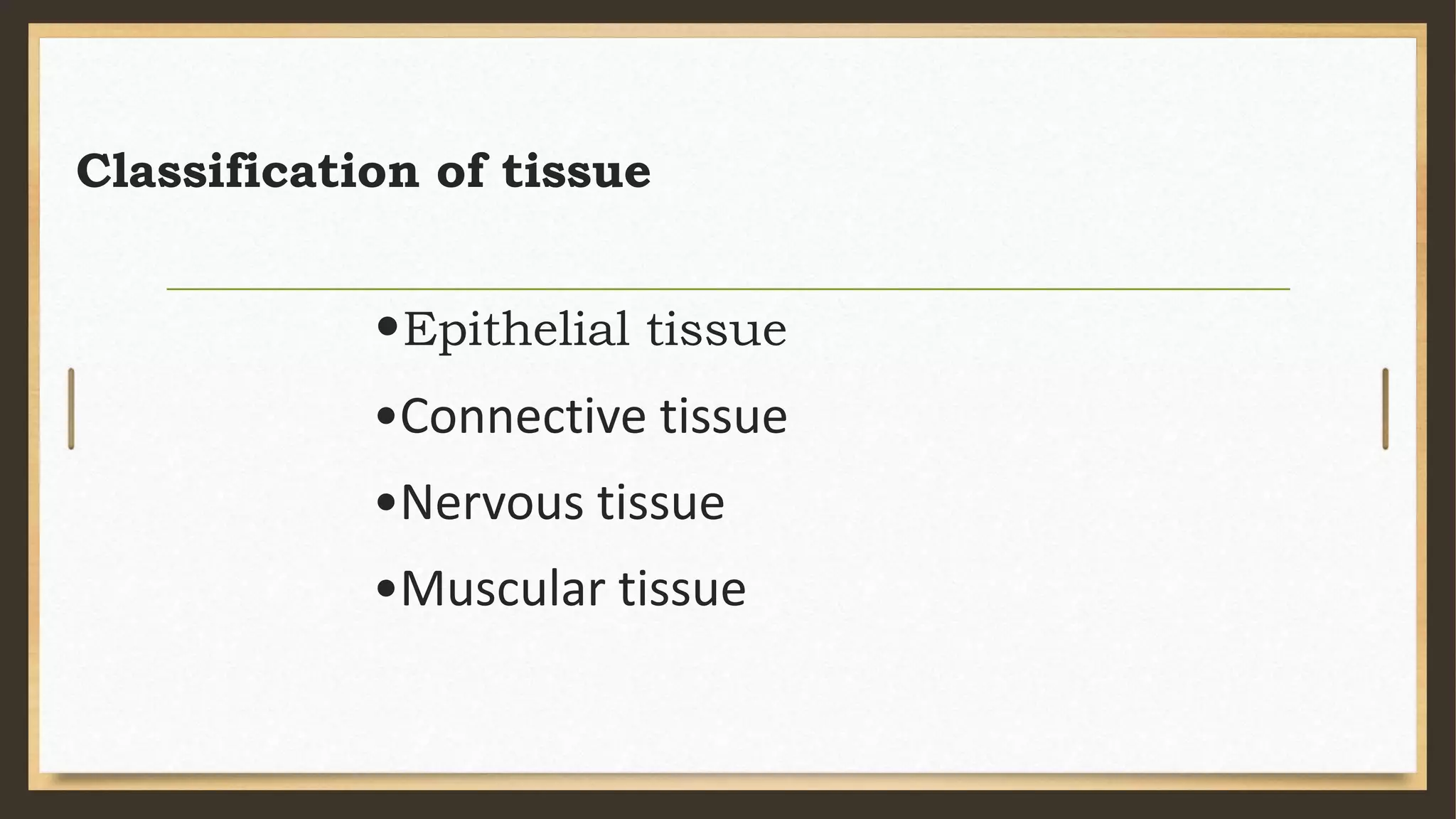 Classification of tissue

•Epithelial tissue
•Connective tissue
•Nervous tissue
•Muscular tissue